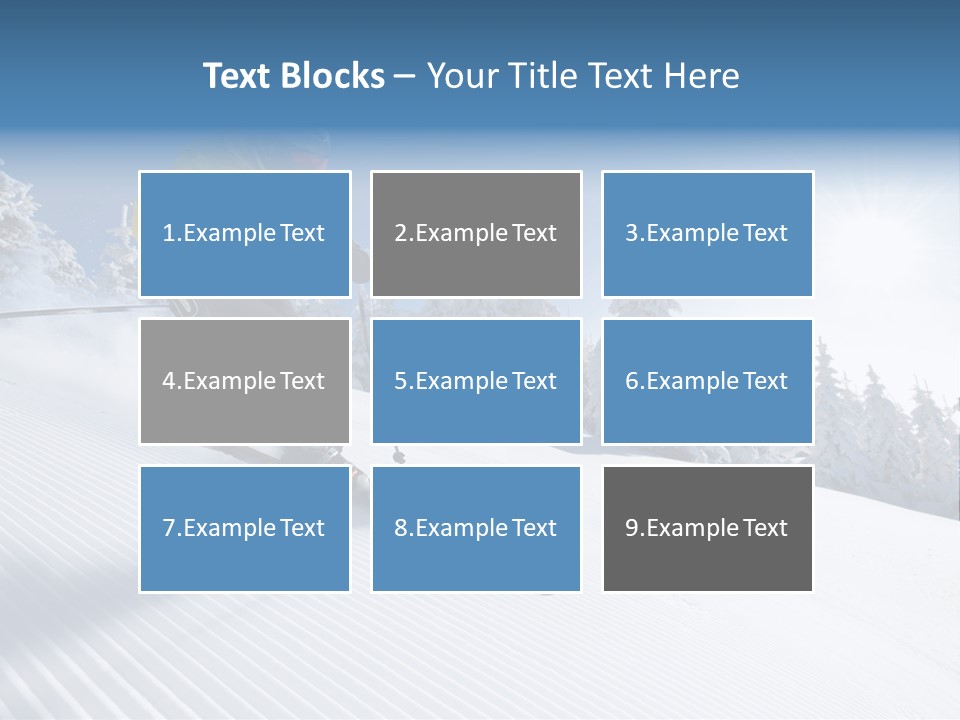 Text Blocks – Your Title Text Here

1.Example Text

2.Example Text

3.Example Text

4.Example Text

5.Example Text

6.Example Text

7.Example Text

8.Example Text

9.Example Text